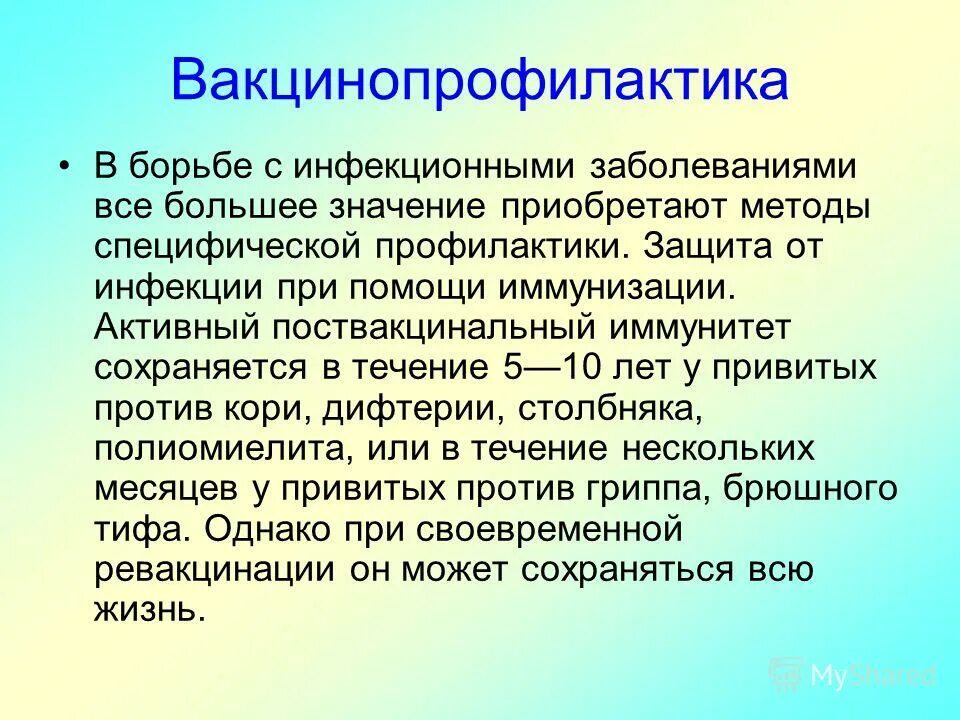 Вакцинопрофилактика

• В борьбе с инфекционными заболеваниями все большее значение приобретают методы специфической профилактики. Защита от инфекции при помощи иммунизации. Активный поствакцинальный иммунитет сохраняется в течение 5—10 лет у привитых против кори, дифтерии, столбняка, полиомиелита, или в течение нескольких месяцев у привитых против гриппа, брюшного тифа. Однако при своевременной ревакцинации он может сохраняться всю жизнь.

MyShared